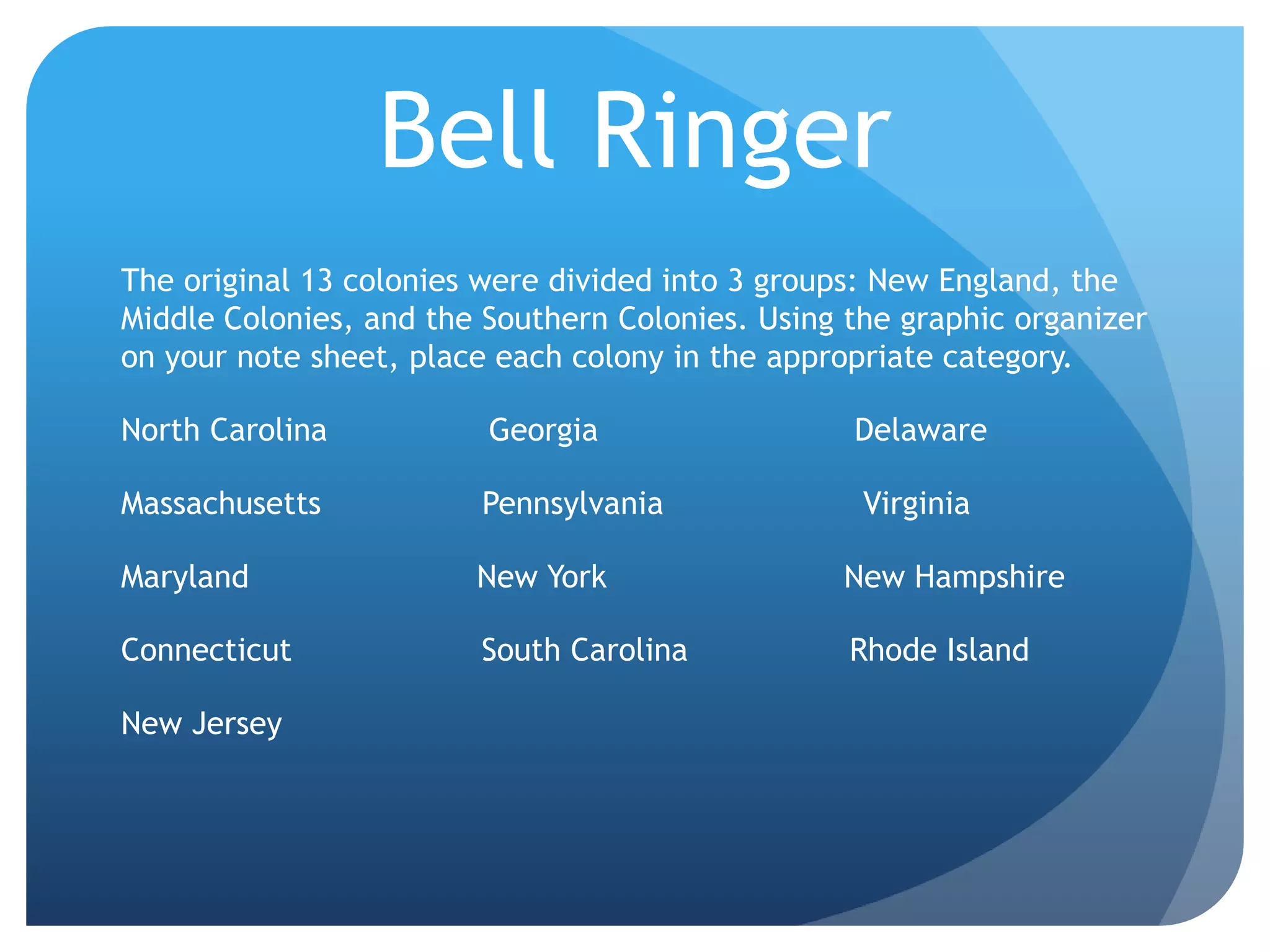 Bell Ringer

The original 13 colonies were divided into 3 groups: New England, the Middle Colonies, and the Southern Colonies. Using the graphic organizer on your note sheet, place each colony in the appropriate category.

North Carolina Georgia Delaware

Massachusetts Pennsylvania Virginia

Maryland New York New Hampshire

Connecticut South Carolina Rhode Island

New Jersey